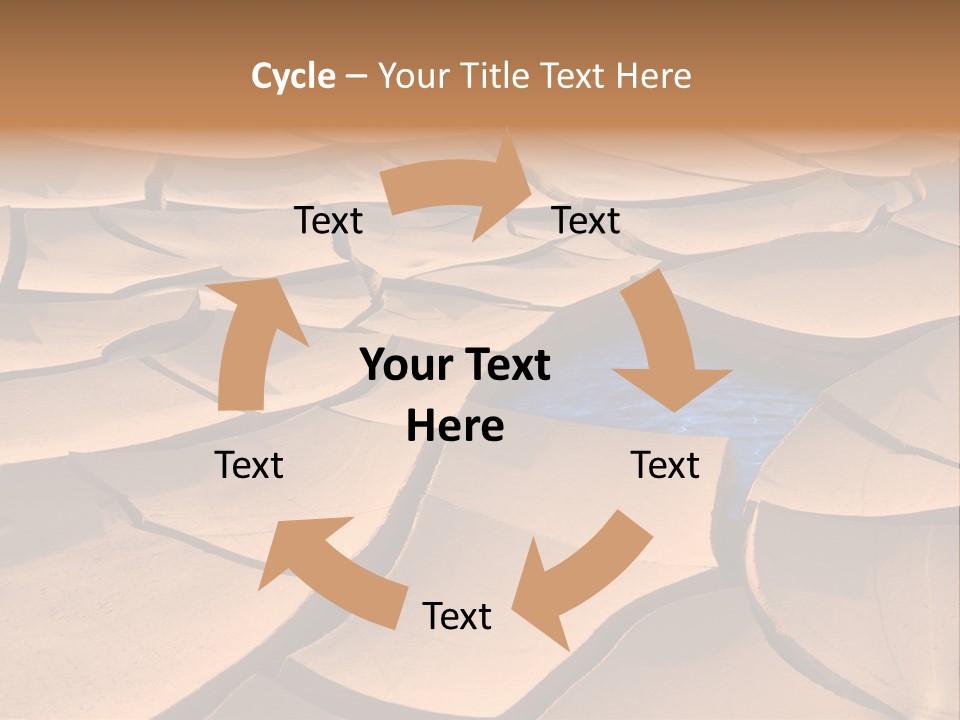 Cycle – Your Title Text Here

Text

Text

Your Text Here

Text

Text

Text